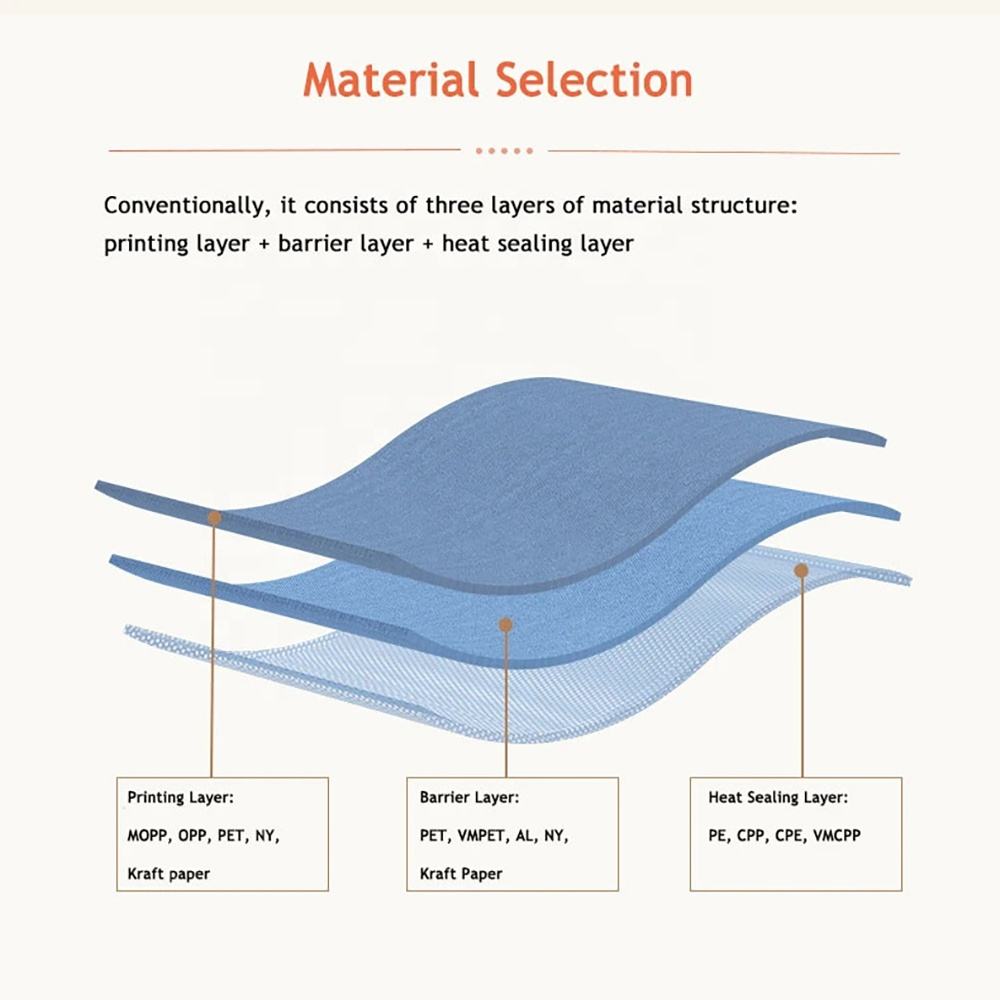 Material Selection

Conventionally, it consists of three layers of material structure: printing layer + barrier layer + heat sealing layer

Printing Layer:
MOPP, OPP, PET, NY, Kraft paper

Barrier Layer:
PET, VMPET, AL, NY, Kraft Paper

Heat Sealing Layer:
PE, CPP, CPE, VMCPP